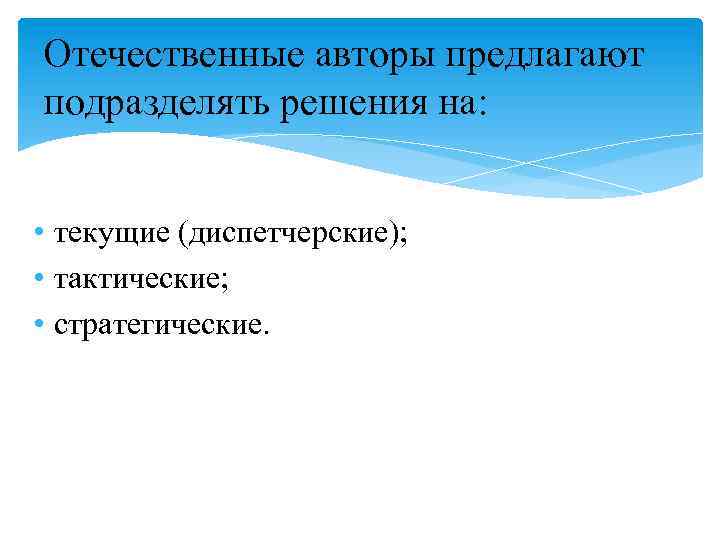 Отечественные авторы предлагают подразделять решения на:

• текущие (диспетчерские);
• тактические;
• стратегические.